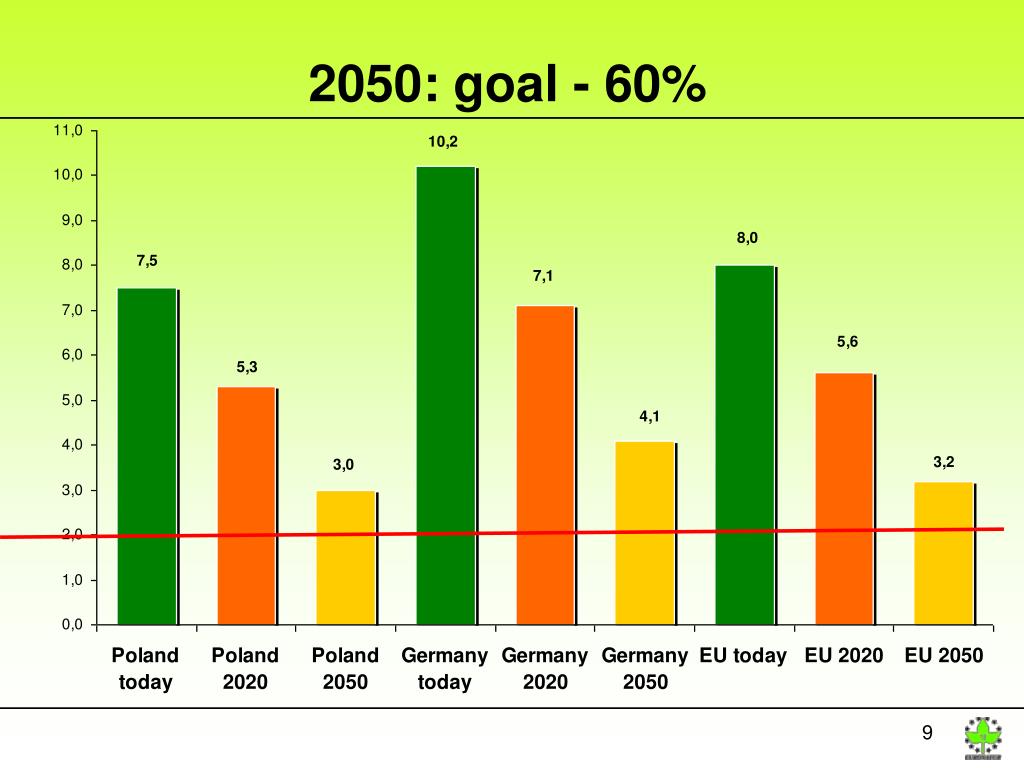 2050: goal - 60%

11,0
10,0
9,0
8,0
7,0
6,0
5,0
4,0
3,0
2,0
1,0
0,0

7,5
5,3
3,0
10,2
7,1
4,1
8,0
5,6
3,2

Poland today
Poland 2020
Poland 2050
Germany today
Germany 2020
Germany 2050
EU today
EU 2020
EU 2050

9